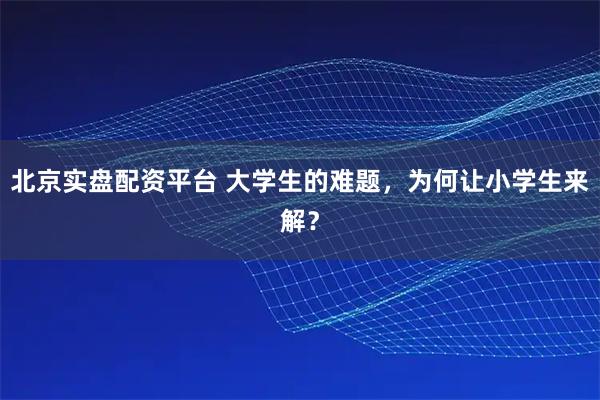 北京实盘配资平台 大学生的难题，为何让小学生来解？